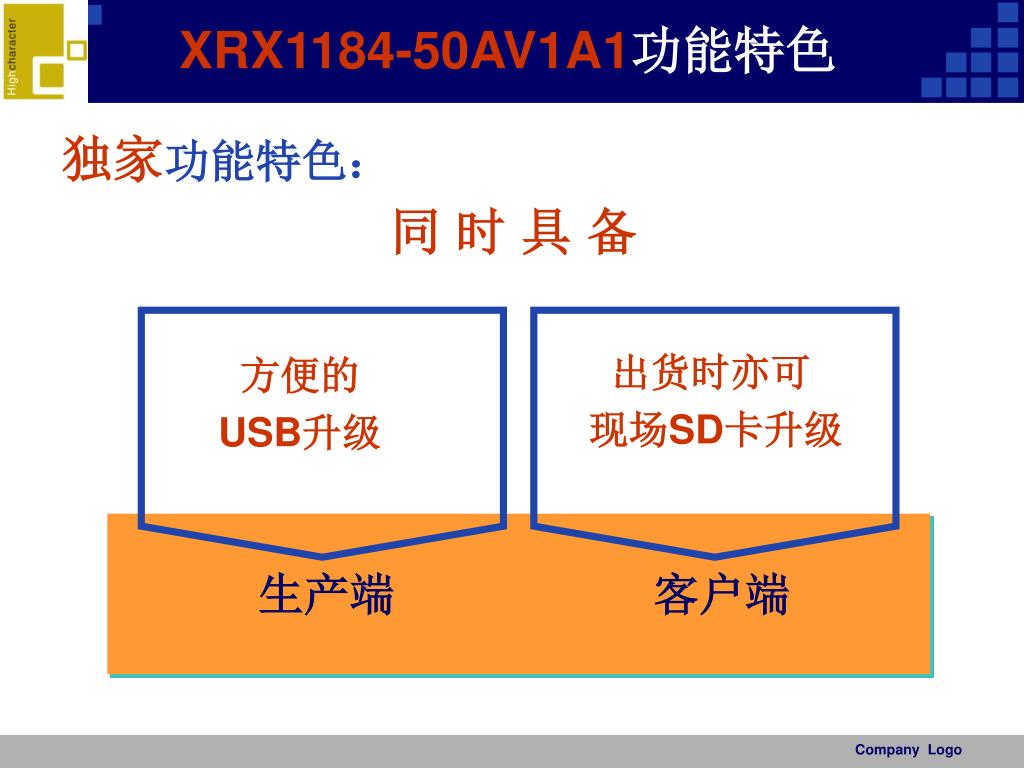 Highcharacter

XRX1184-50AV1A1功能特色

独家功能特色：

同 时 具 备

方便的
USB升级

出货时亦可
现场SD卡升级

生产端

客户端

Company Logo